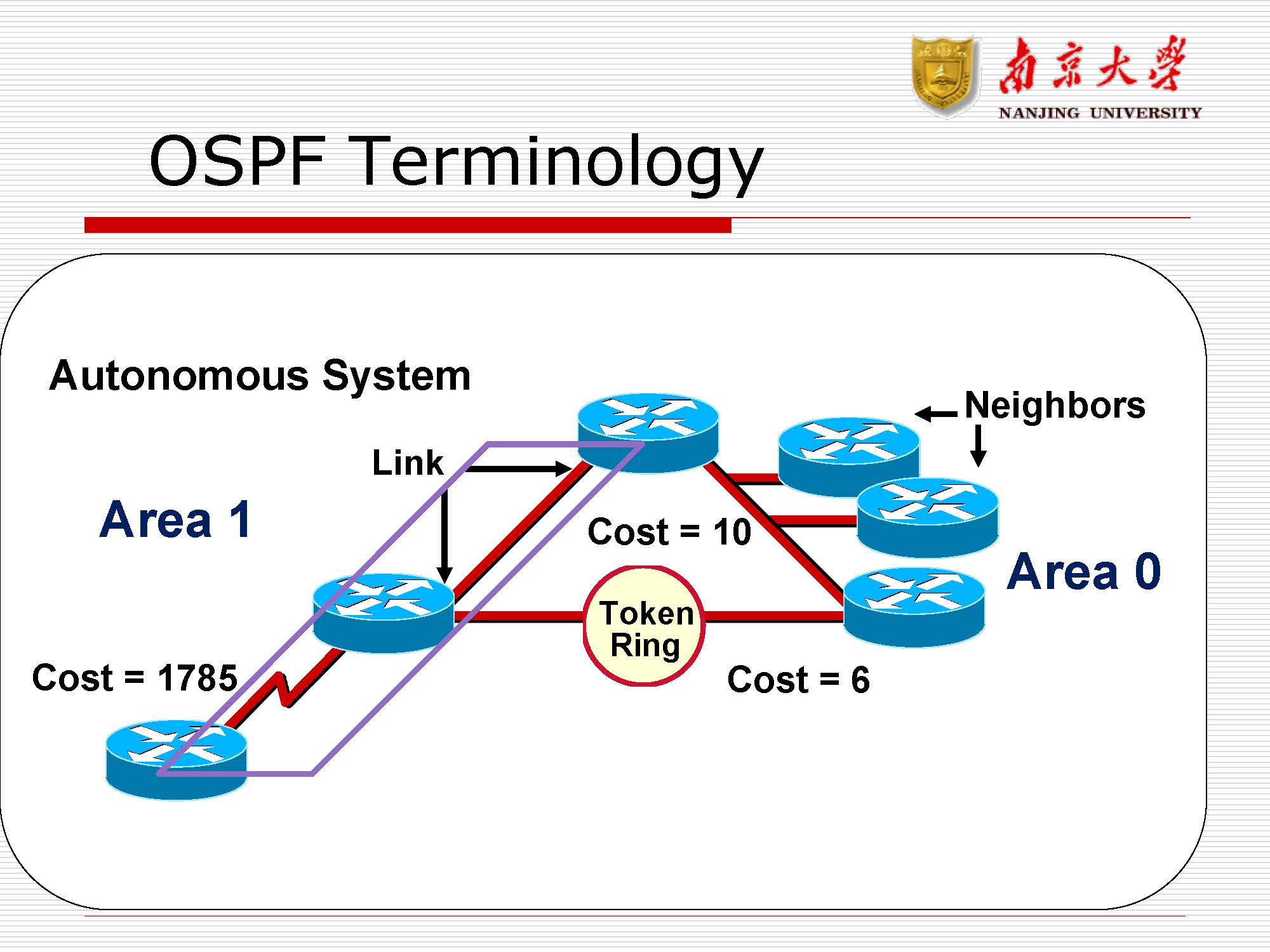 南京大學
NANJING UNIVERSITY

OSPF Terminology

Autonomous System

Neighbors

Link

Area 1

Cost = 10

Area 0

Token Ring

Cost = 1785

Cost = 6